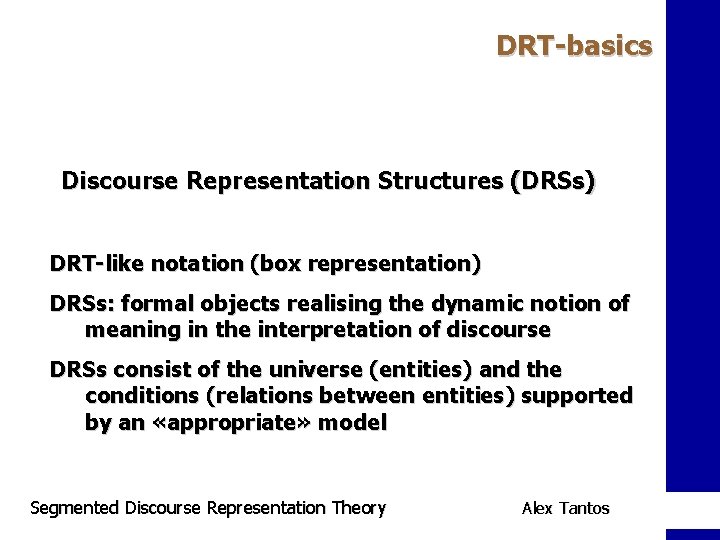 DRT-basics

Discourse Representation Structures (DRSs)

DRT-like notation (box representation)

DRSs: formal objects realising the dynamic notion of meaning in the interpretation of discourse

DRSs consist of the universe (entities) and the conditions (relations between entities) supported by an «appropriate» model

Segmented Discourse Representation Theory

Alex Tantos